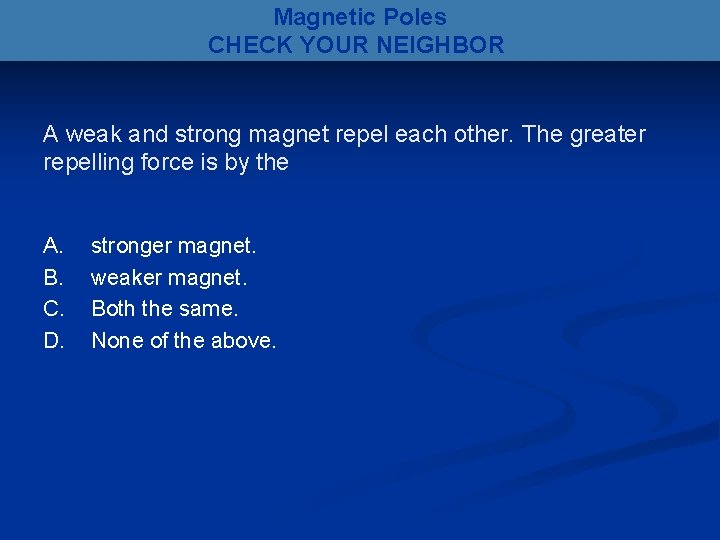 Magnetic Poles
CHECK YOUR NEIGHBOR

A weak and strong magnet repel each other. The greater repelling force is by the

A. stronger magnet.
B. weaker magnet.
C. Both the same.
D. None of the above.